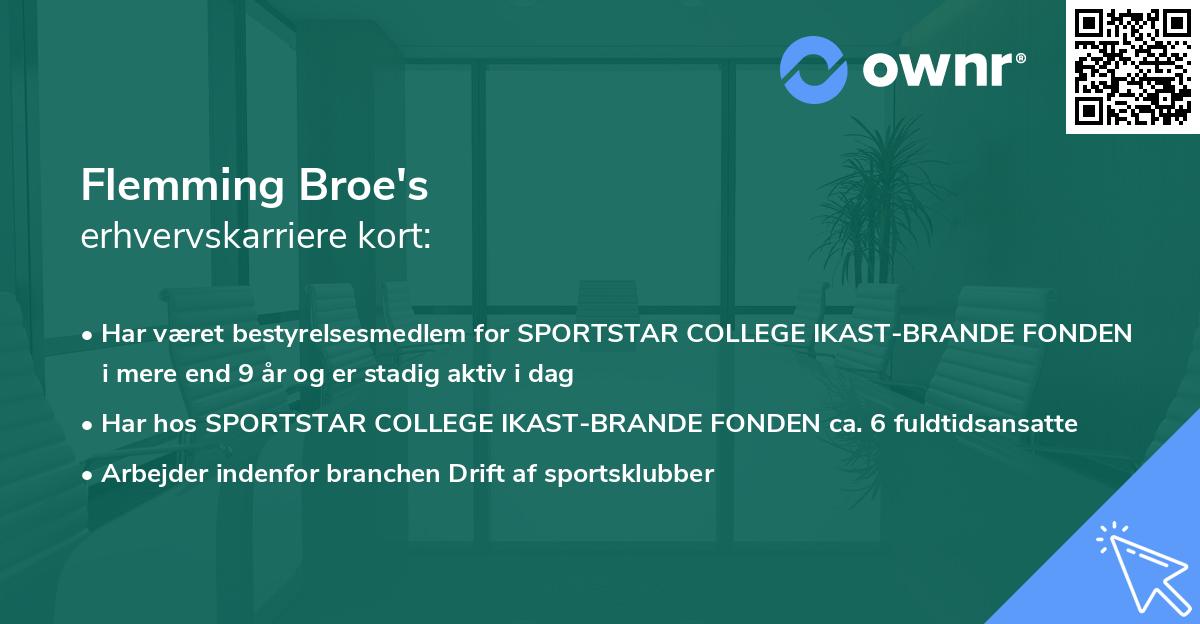 ownr®

Flemming Broe's
erhvervskarriere kort:

• Har været bestyrelsesmedlem for SPORTSTAR COLLEGE IKAST-BRANDE FONDEN i mere end 9 år og er stadig aktiv i dag

• Har hos SPORTSTAR COLLEGE IKAST-BRANDE FONDEN ca. 6 fuldtidsansatte

• Arbejder indenfor branchen Drift af sportsklubber